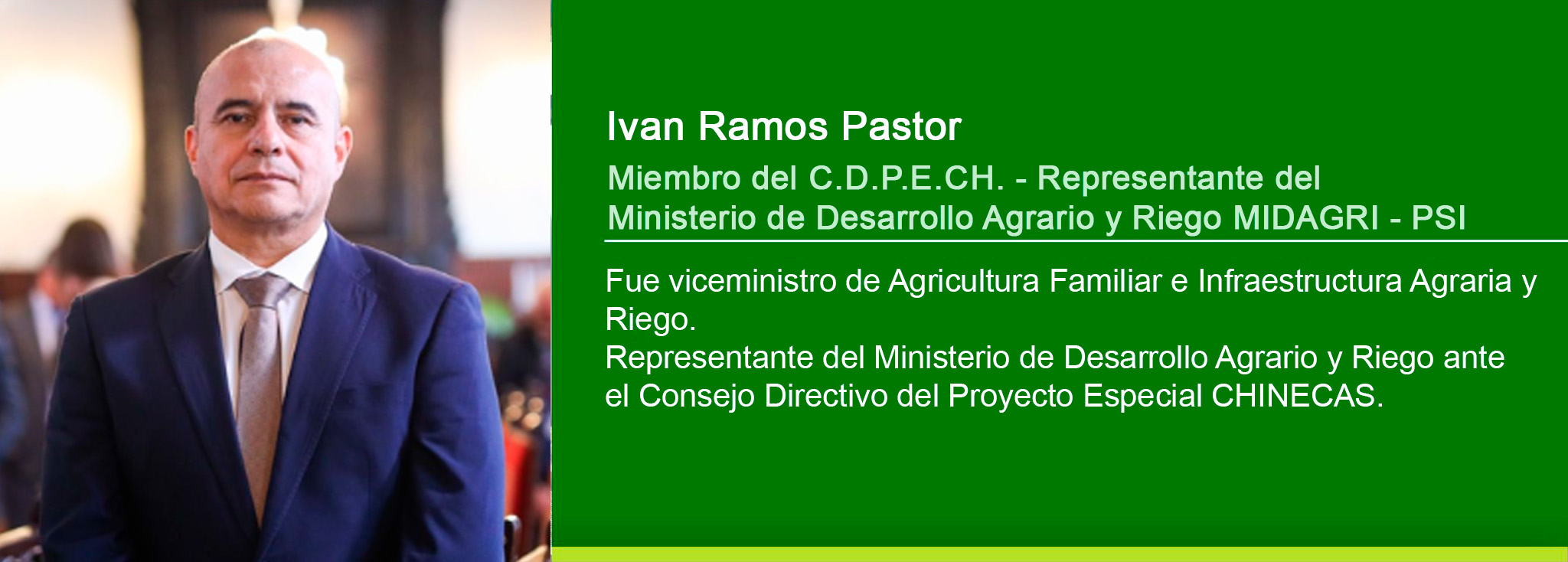 Ivan Ramos Pastor

Miembro del C.D.P.E.CH. - Representante del Ministerio de Desarrollo Agrario y Riego MIDAGRI - PSI

Fue viceministro de Agricultura Familiar e Infraestructura Agraria y Riego.
Representante del Ministerio de Desarrollo Agrario y Riego ante el Consejo Directivo del Proyecto Especial CHINECAS.